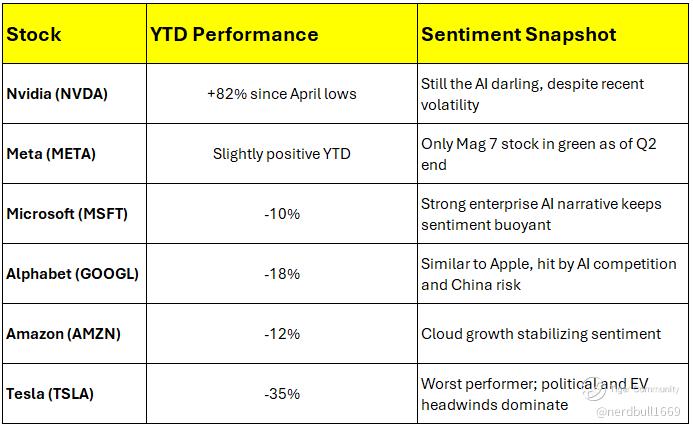 | Stock | YTD Performance | Sentiment Snapshot |
|---|---|---|
| Nvidia (NVDA) | +82% since April lows | Still the AI darling, despite recent volatility |
| Meta (META) | Slightly positive YTD | Only Mag 7 stock in green as of Q2 end |
| Microsoft (MSFT) | -10% | Strong enterprise AI narrative keeps sentiment buoyant |
| Alphabet (GOOGL) | -18% | Similar to Apple, hit by AI competition and China risk |
| Amazon (AMZN) | -12% | Cloud growth stabilizing sentiment |
| Tesla (TSLA) | -35% | Worst performer; political and EV headwinds dominate |

Tiger Community
@nerdbull1669